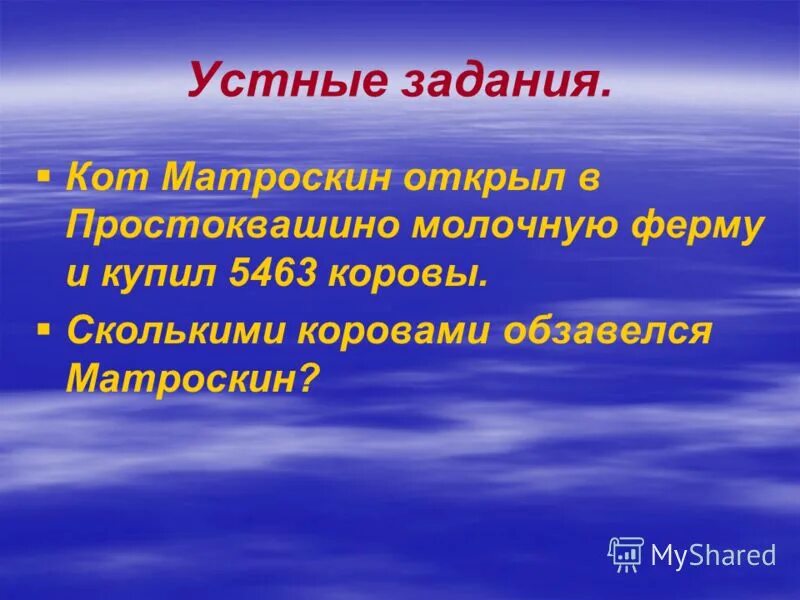 Устные задания.

▪ Кот Матроскин открыл в Простоквашино молочную ферму и купил 5463 коровы.

▪ Сколькими коровами обзавелся Матроскин?

MyShared